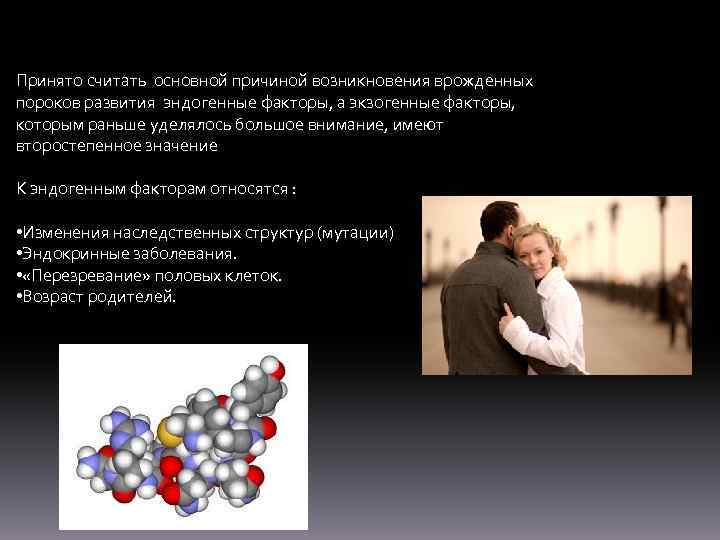 Принято считать основной причиной возникновения врожденных пороков развития эндогенные факторы, а экзогенные факторы, которым раньше уделялось большое внимание, имеют второстепенное значение

К эндогенным факторам относятся :

•Изменения наследственных структур (мутации)
•Эндокринные заболевания.
•«Перезревание» половых клеток.
•Возраст родителей.